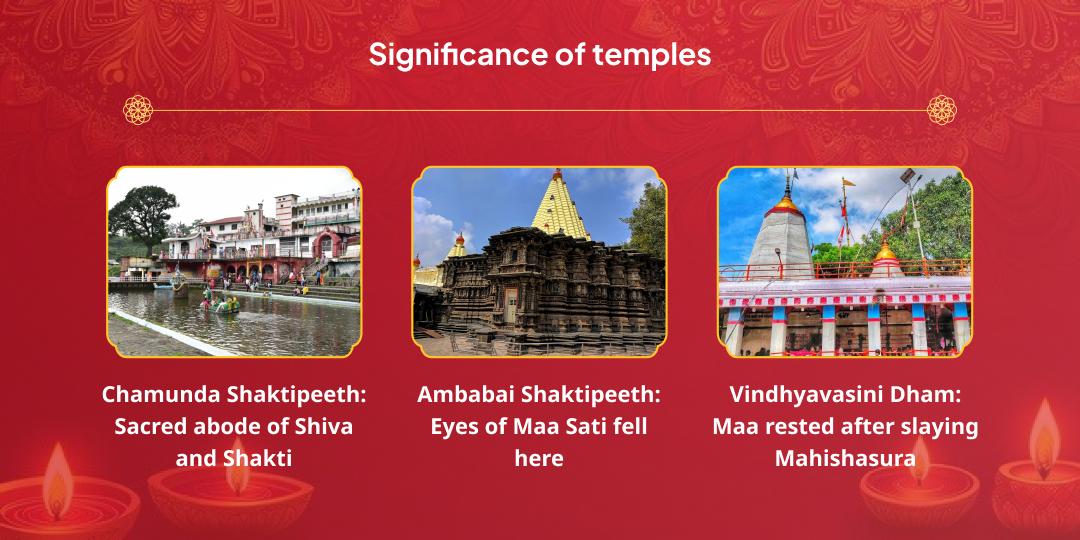 Significance of temples

Chamunda Shaktipeeth: Sacred abode of Shiva and Shakti

Ambabai Shaktipeeth: Eyes of Maa Sati fell here

Vindhyavasini Dham: Maa rested after slaying Mahishasura